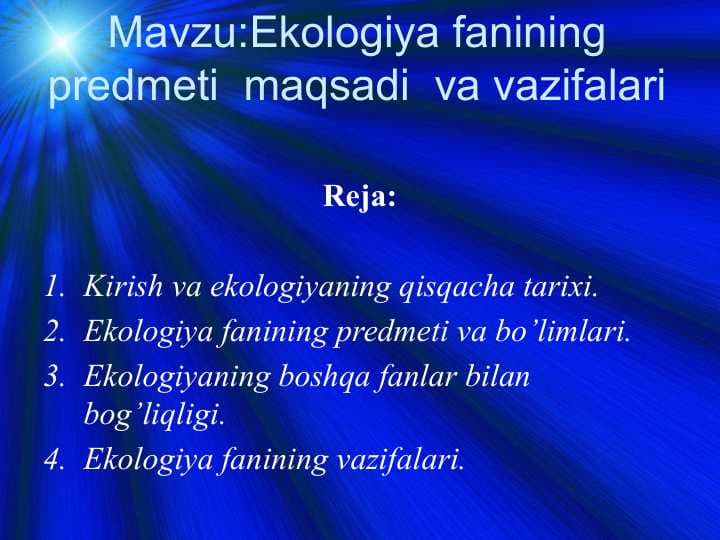 Mavzu:Ekologiya fanining predmeti maqsadi va vazifalari

Reja:

1. Kirish va ekologiyaning qisqacha tarixi.
2. Ekologiya fanining predmeti va bo’limlari.
3. Ekologiyaning boshqa fanlar bilan bog’liqligi.
4. Ekologiya fanining vazifalari.